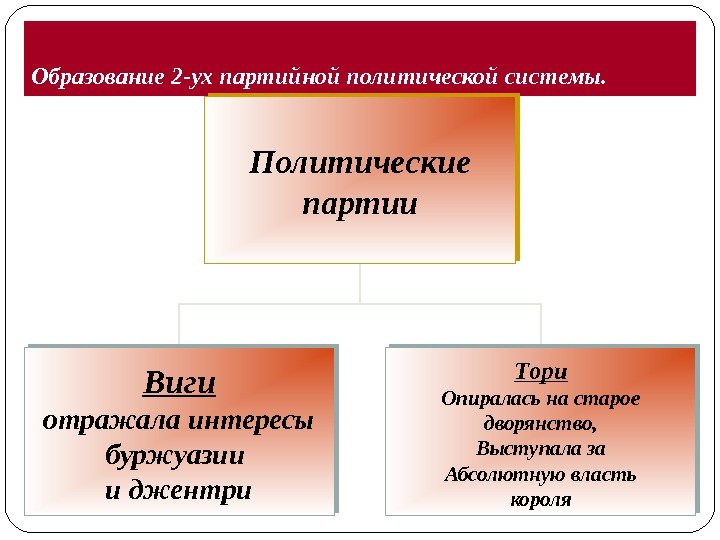 Образование 2-ух партийной политической системы.

Политические партии

Виги
отражала интересы буржуазии
и джентри

Тори
Опиралась на старое дворянство,
Выступала за
Абсолютную власть
короля